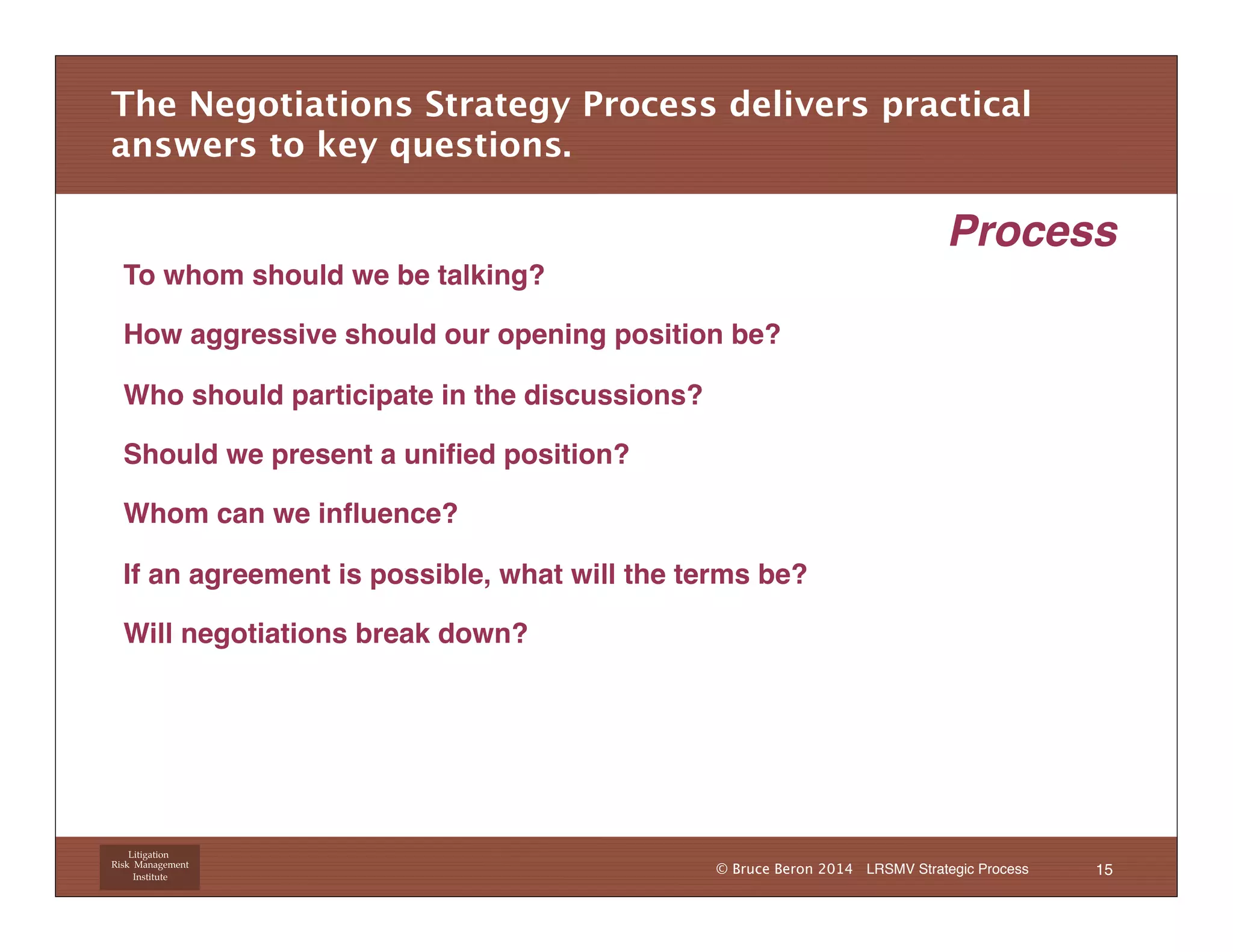 The Negotiations Strategy Process delivers practical answers to key questions.

Process

To whom should we be talking?

How aggressive should our opening position be?

Who should participate in the discussions?

Should we present a unified position?

Whom can we influence?

If an agreement is possible, what will the terms be?

Will negotiations break down?

Litigation
Risk Management
Institute

© Bruce Beron 2014 LRSMV Strategic Process 15